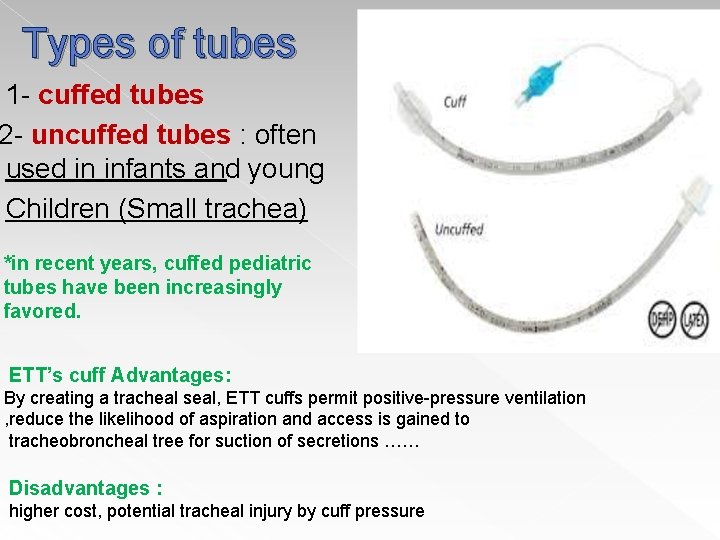 Types of tubes

1- cuffed tubes

2- uncuffed tubes : often used in infants and young Children (Small trachea)

*in recent years, cuffed pediatric tubes have been increasingly favored.

Cuff

Uncuffed

DEHP LATEX

ETT's cuff Advantages:

By creating a tracheal seal, ETT cuffs permit positive-pressure ventilation ,reduce the likelihood of aspiration and access is gained to tracheobroncheal tree for suction of secretions ……

Disadvantages :

higher cost, potential tracheal injury by cuff pressure